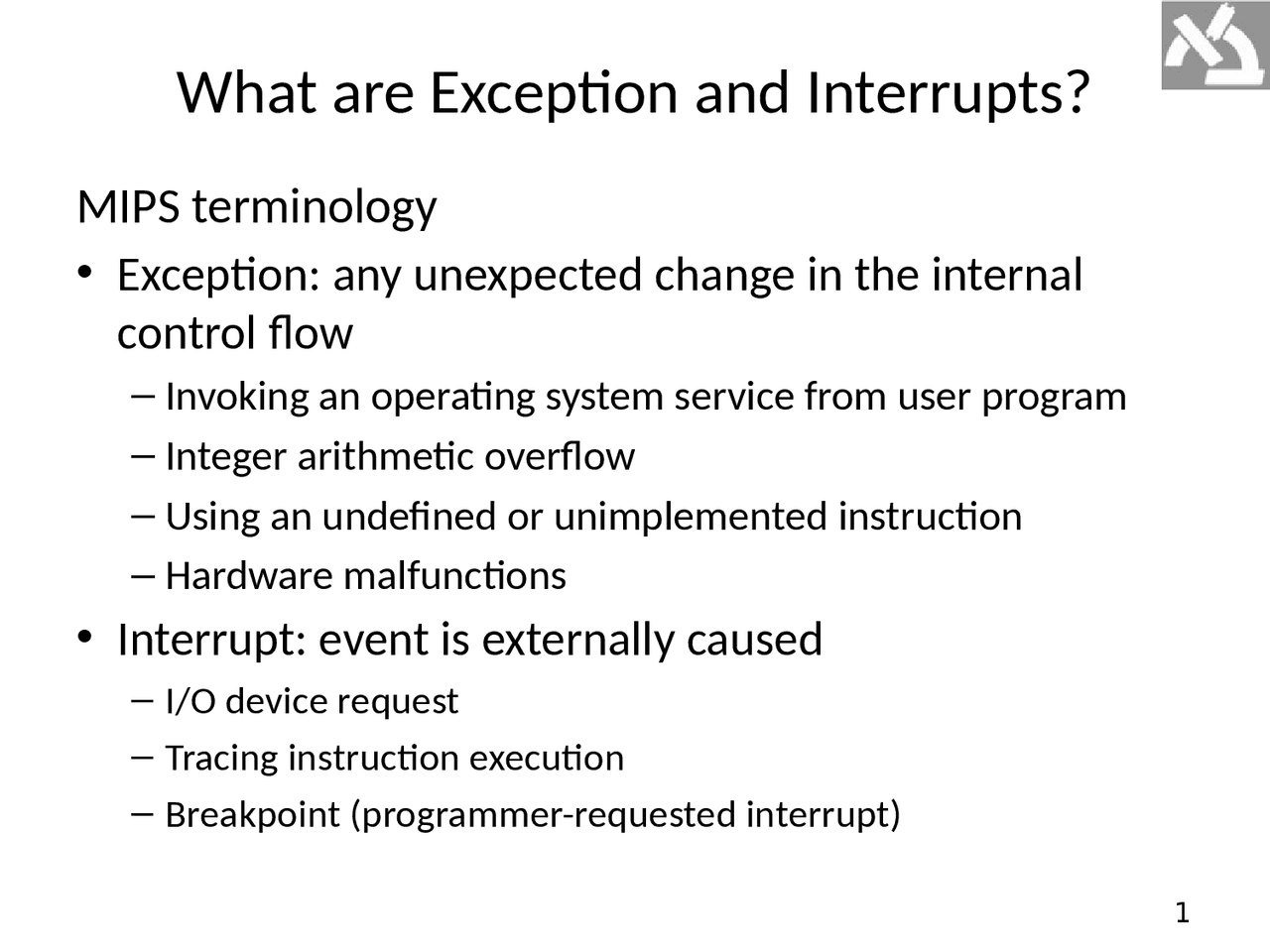 What are Exception and Interrupts?

MIPS terminology

• Exception: any unexpected change in the internal control flow
– Invoking an operating system service from user program
– Integer arithmetic overflow
– Using an undefined or unimplemented instruction
– Hardware malfunctions

• Interrupt: event is externally caused
– I/O device request
– Tracing instruction execution
– Breakpoint (programmer-requested interrupt)

1